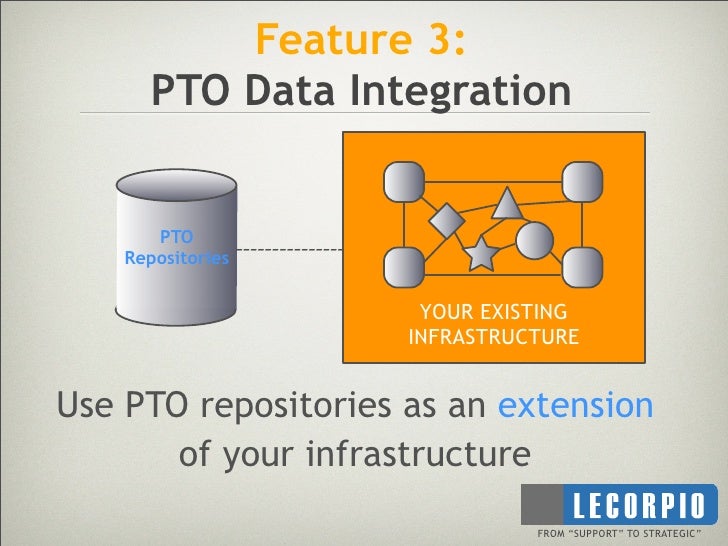 Feature 3:
PTO Data Integration

PTO Repositories

YOUR EXISTING INFRASTRUCTURE

Use PTO repositories as an extension of your infrastructure

LECORPIO
FROM "SUPPORT" TO STRATEGIC"